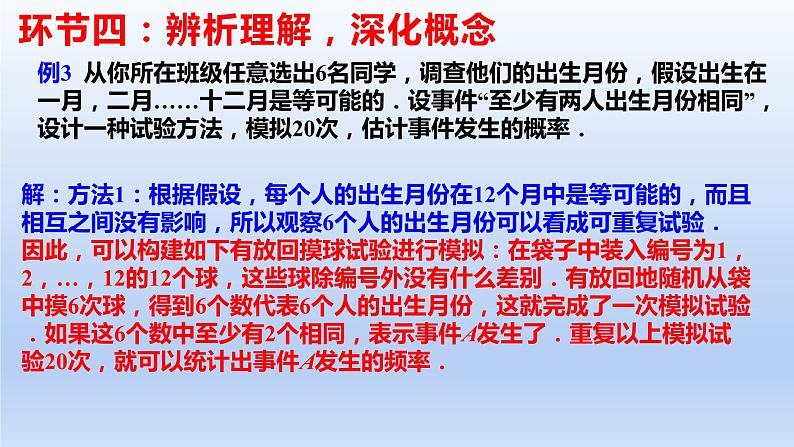 环节四：辨析理解，深化概念

例3 从你所在班级任意选出6名同学，调查他们的出生月份，假设出生在一月，二月……十二月是等可能的．设事件“至少有两人出生月份相同”，设计一种试验方法，模拟20次，估计事件发生的概率．

解：方法1：根据假设，每个人的出生月份在12个月中是等可能的，而且相互之间没有影响，所以观察6个人的出生月份可以看成可重复试验．因此，可以构建如下有放回摸球试验进行模拟：在袋子中装入编号为1，2，…，12的12个球，这些球除编号外没有什么差别．有放回地随机从袋中摸6次球，得到6个数代表6个人的出生月份，这就完成了一次模拟试验．如果这6个数中至少有2个相同，表示事件$A$发生了．重复以上模拟试验20次，就可以统计出事件$A$发生的频率．